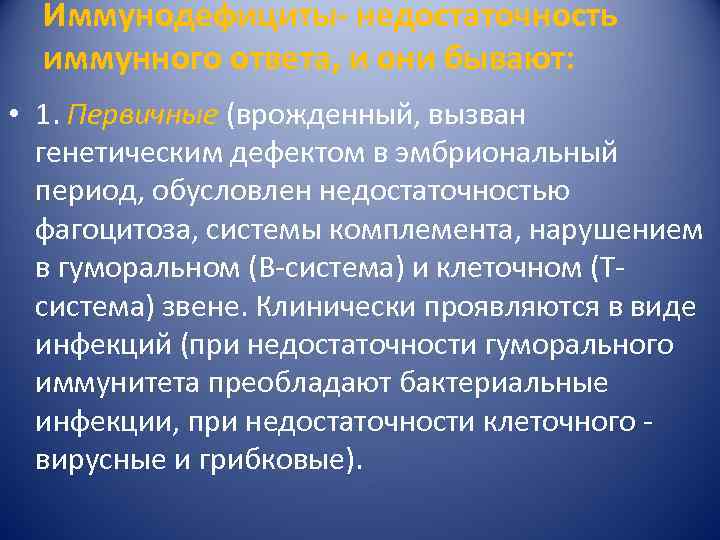 Иммунодефициты- недостаточность иммунного ответа, и они бывают:

• 1. Первичные (врожденный, вызван генетическим дефектом в эмбриональный период, обусловлен недостаточностью фагоцитоза, системы комплемента, нарушением в гуморальном (В-система) и клеточном (Т-система) звене. Клинически проявляются в виде инфекций (при недостаточности гуморального иммунитета преобладают бактериальные инфекции, при недостаточности клеточного - вирусные и грибковые).